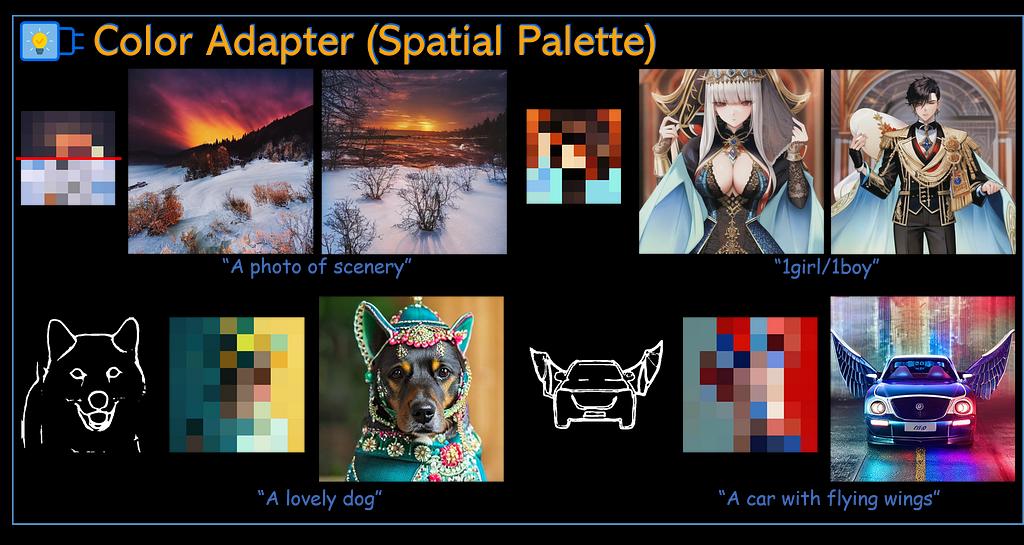 Color Adapter (Spatial Palette)

"A photo of scenery"

"1girl/1boy"

"A lovely dog"

"A car with flying wings"